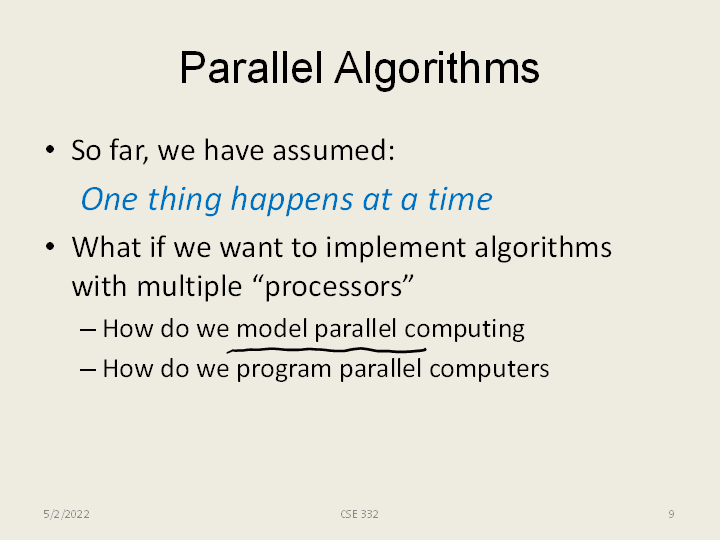 Parallel Algorithms

• So far, we have assumed:

One thing happens at a time

• What if we want to implement algorithms with multiple “processors”

– How do we model parallel computing

– How do we program parallel computers

5/2/2022

CSE 332

9